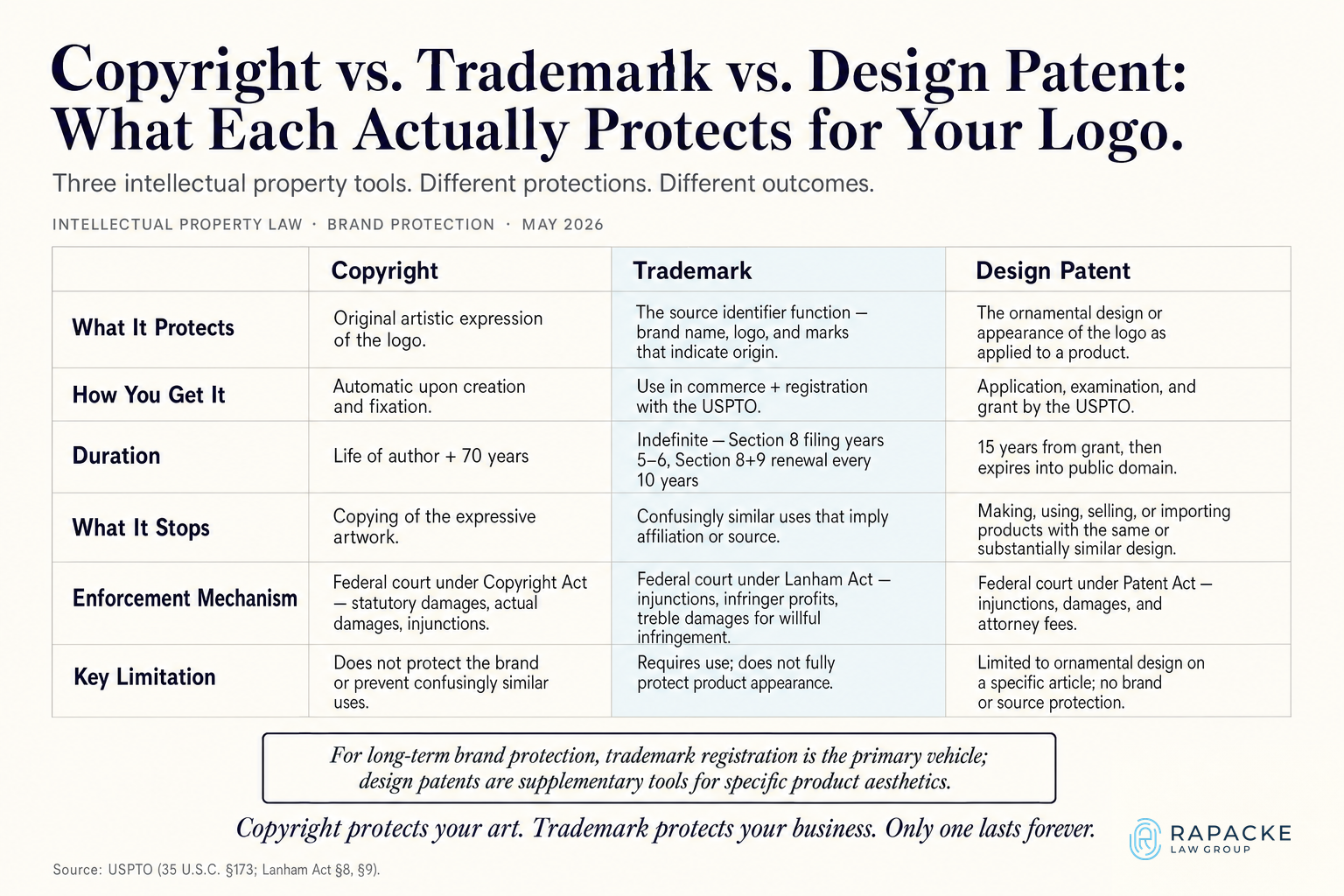 Copyright vs. Trademark vs. Design Patent: What Each Actually Protects for Your Logo.

Three intellectual property tools. Different protections. Different outcomes.

INTELLECTUAL PROPERTY LAW · BRAND PROTECTION · MAY 2026

| | Copyright | Trademark | Design Patent |
|---|---|---|---|
| What It Protects | Original artistic expression of the logo. | The source identifier function — brand name, logo, and marks that indicate origin. | The ornamental design or appearance of the logo as applied to a product. |
| How You Get It | Automatic upon creation and fixation. | Use in commerce + registration with the USPTO. | Application, examination, and grant by the USPTO. |
| Duration | Life of author + 70 years | Indefinite — Section 8 filing years 5–6, Section 8+9 renewal every 10 years | 15 years from grant, then expires into public domain. |
| What It Stops | Copying of the expressive artwork. | Confusingly similar uses that imply affiliation or source. | Making, using, selling, or importing products with the same or substantially similar design. |
| Enforcement Mechanism | Federal court under Copyright Act — statutory damages, actual damages, injunctions. | Federal court under Lanham Act — injunctions, infringer profits, treble damages for willful infringement. | Federal court under Patent Act — injunctions, damages, and attorney fees. |
| Key Limitation | Does not protect the brand or prevent confusingly similar uses. | Requires use; does not fully protect product appearance. | Limited to ornamental design on a specific article; no brand or source protection. |

For long-term brand protection, trademark registration is the primary vehicle; design patents are supplementary tools for specific product aesthetics.

Copyright protects your art. Trademark protects your business. Only one lasts forever.

RAPACKE LAW GROUP

Source: USPTO (35 U.S.C. §173; Lanham Act §8, §9).